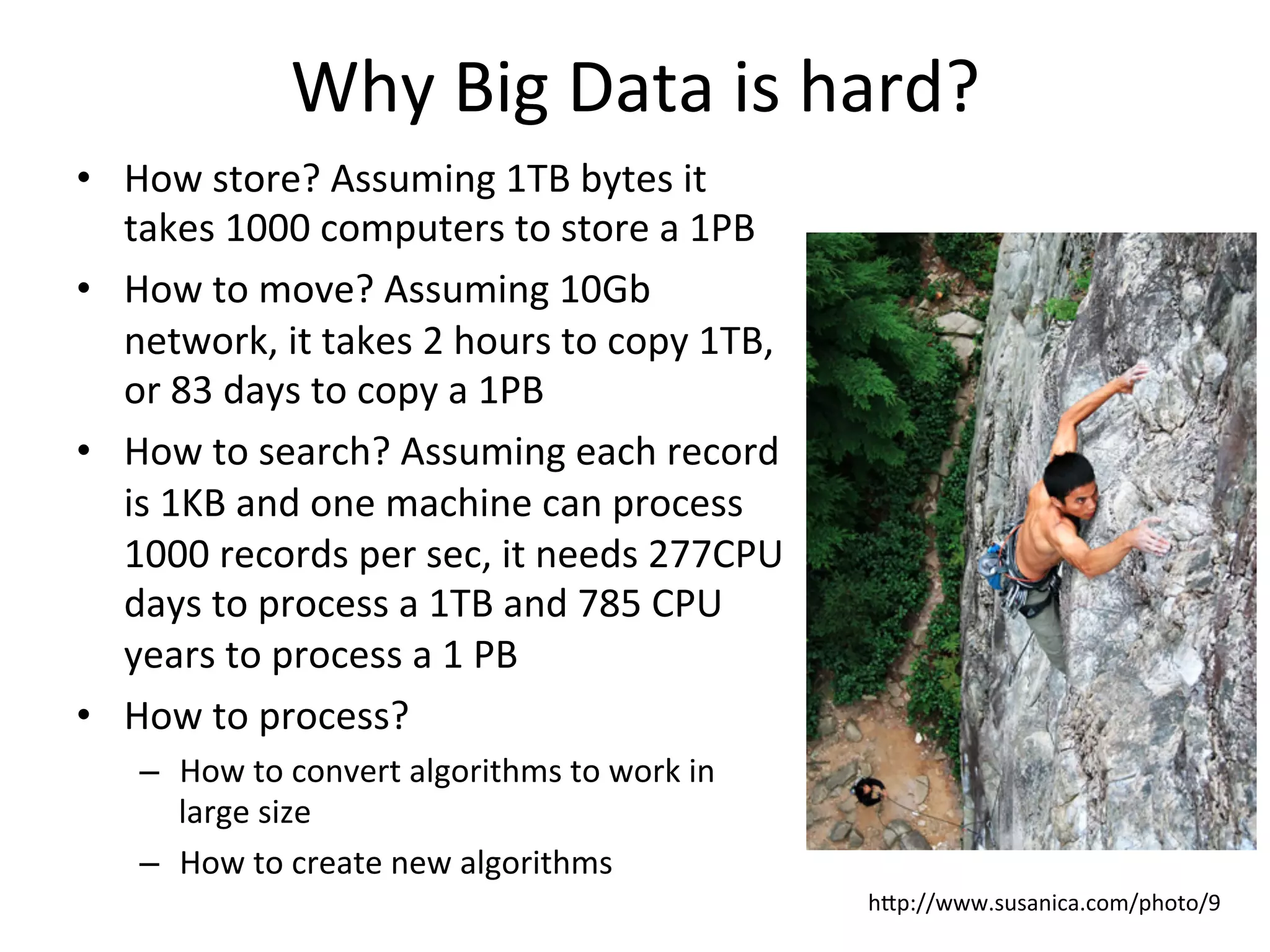 Why Big Data is hard?

• How store? Assuming 1TB bytes it takes 1000 computers to store a 1PB

• How to move? Assuming 10Gb network, it takes 2 hours to copy 1TB, or 83 days to copy a 1PB

• How to search? Assuming each record is 1KB and one machine can process 1000 records per sec, it needs 277CPU days to process a 1TB and 785 CPU years to process a 1 PB

• How to process?
  – How to convert algorithms to work in large size
  – How to create new algorithms

http://www.susanica.com/photo/9